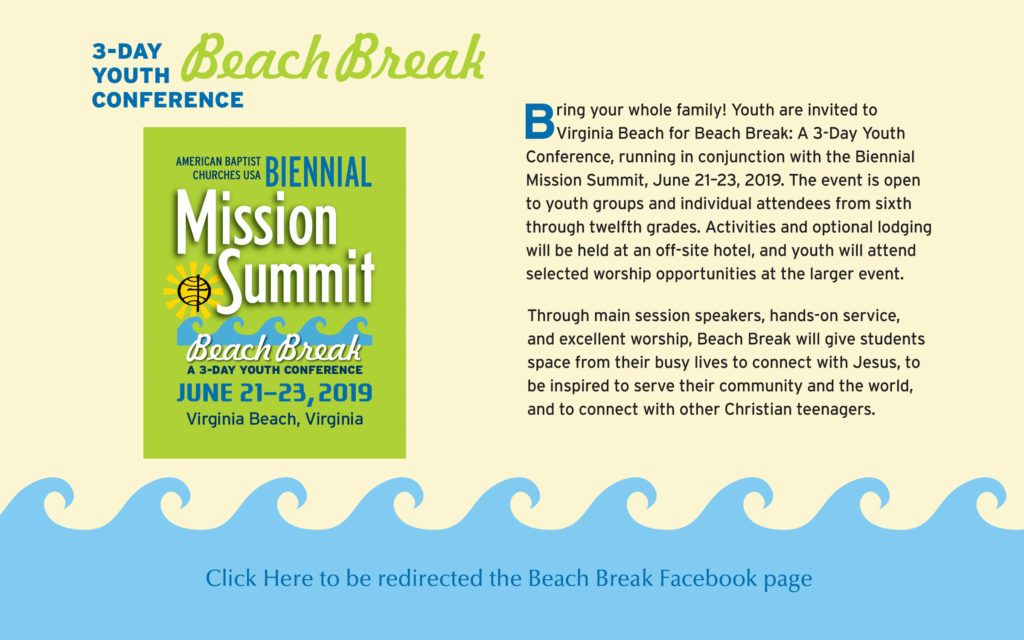 3-DAY YOUTH CONFERENCE Beach Break

AMERICAN BAPTIST CHURCHES USA BIENNIAL Mission Summit

Beach Break
A 3-DAY YOUTH CONFERENCE
JUNE 21–23, 2019
Virginia Beach, Virginia

Bring your whole family! Youth are invited to Virginia Beach for Beach Break: A 3-Day Youth Conference, running in conjunction with the Biennial Mission Summit, June 21–23, 2019. The event is open to youth groups and individual attendees from sixth through twelfth grades. Activities and optional lodging will be held at an off-site hotel, and youth will attend selected worship opportunities at the larger event.

Through main session speakers, hands-on service, and excellent worship, Beach Break will give students space from their busy lives to connect with Jesus, to be inspired to serve their community and the world, and to connect with other Christian teenagers.

Click Here to be redirected the Beach Break Facebook page